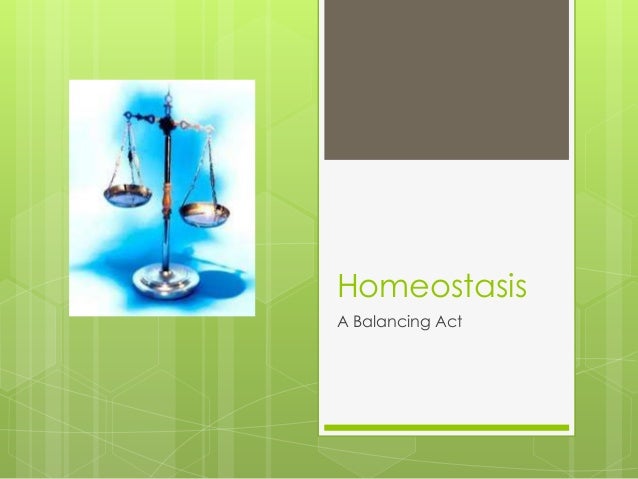 Homeostasis

A Balancing Act